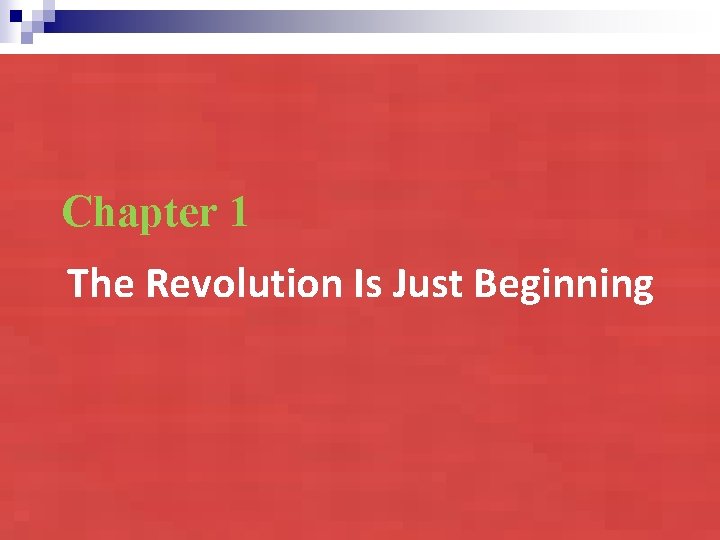 Chapter 1

The Revolution Is Just Beginning